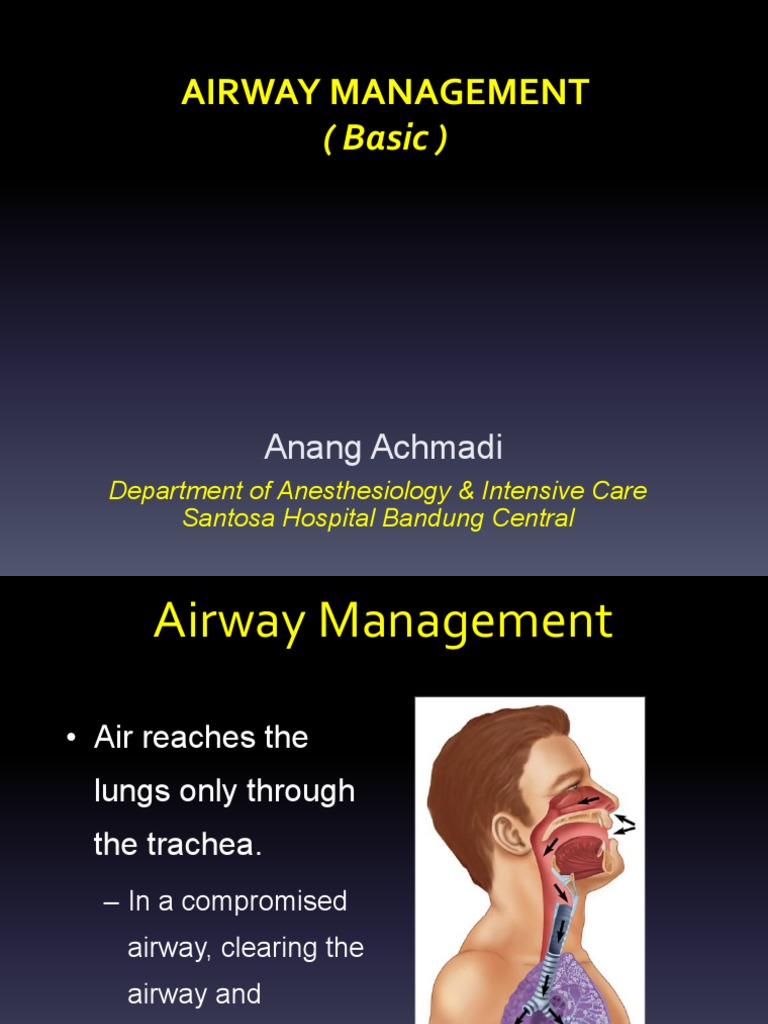 AIRWAY MANAGEMENT
( Basic )

Anang Achmadi
Department of Anesthesiology & Intensive Care
Santosa Hospital Bandung Central

Airway Management

• Air reaches the lungs only through the trachea.
– In a compromised airway, clearing the airway and